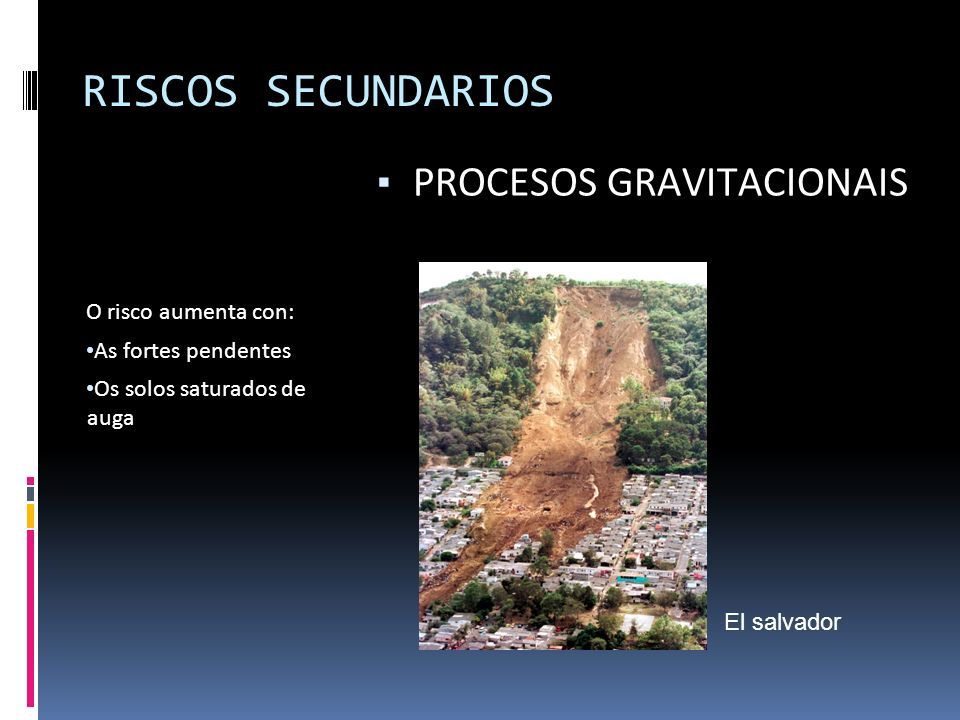 RISCOS SECUNDARIOS

▪ PROCESOS GRAVITACIONAIS

O risco aumenta con:

•As fortes pendentes

•Os solos saturados de auga

El salvador